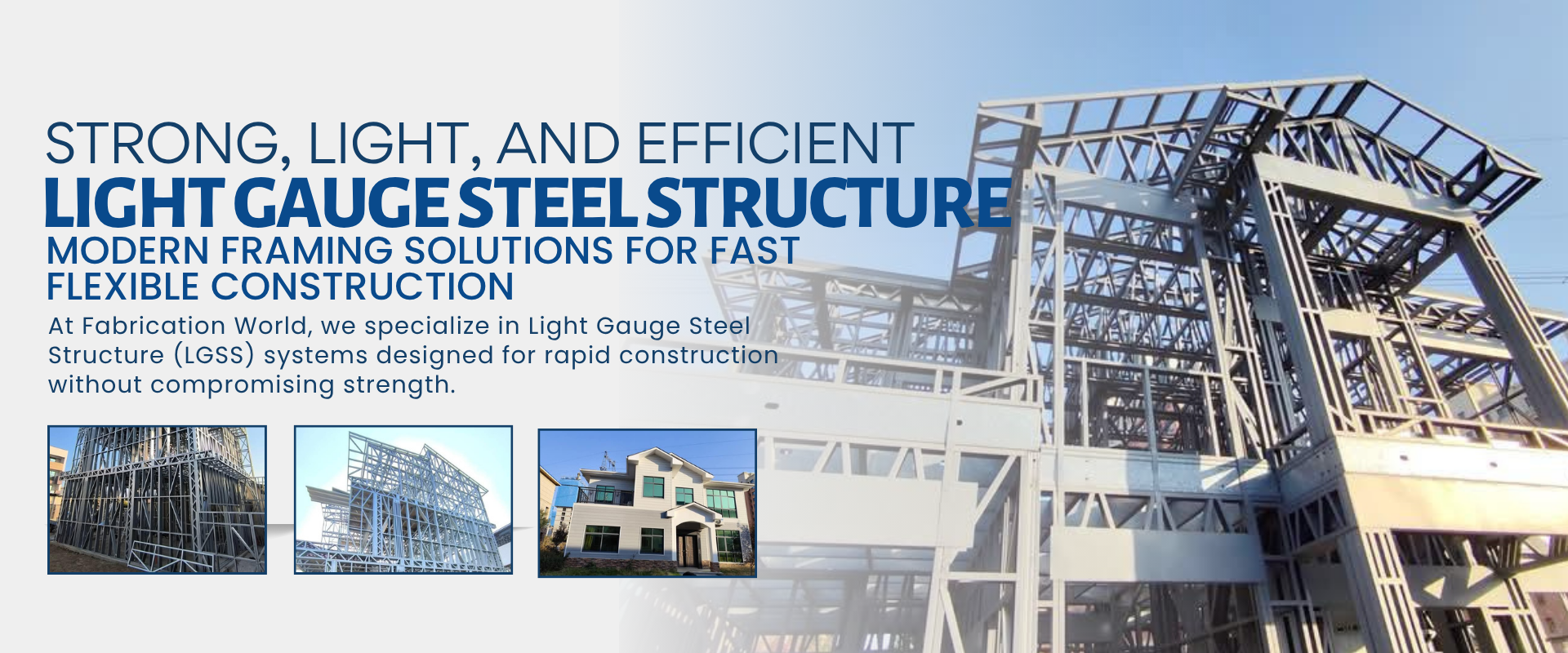 STRONG, LIGHT, AND EFFICIENT
LIGHT GAUGE STEEL STRUCTURE
MODERN FRAMING SOLUTIONS FOR FAST FLEXIBLE CONSTRUCTION

At Fabrication World, we specialize in Light Gauge Steel Structure (LGSS) systems designed for rapid construction without compromising strength.